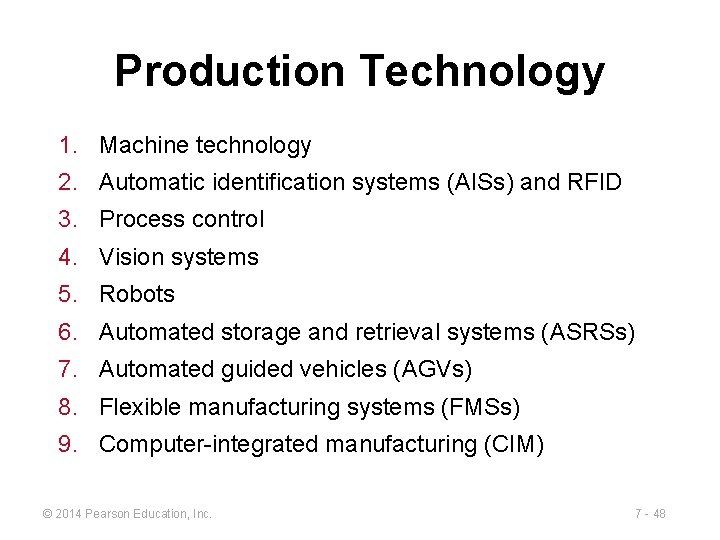 Production Technology

1. Machine technology
2. Automatic identification systems (AISs) and RFID
3. Process control
4. Vision systems
5. Robots
6. Automated storage and retrieval systems (ASRSs)
7. Automated guided vehicles (AGVs)
8. Flexible manufacturing systems (FMSs)
9. Computer-integrated manufacturing (CIM)

© 2014 Pearson Education, Inc.

7 - 48